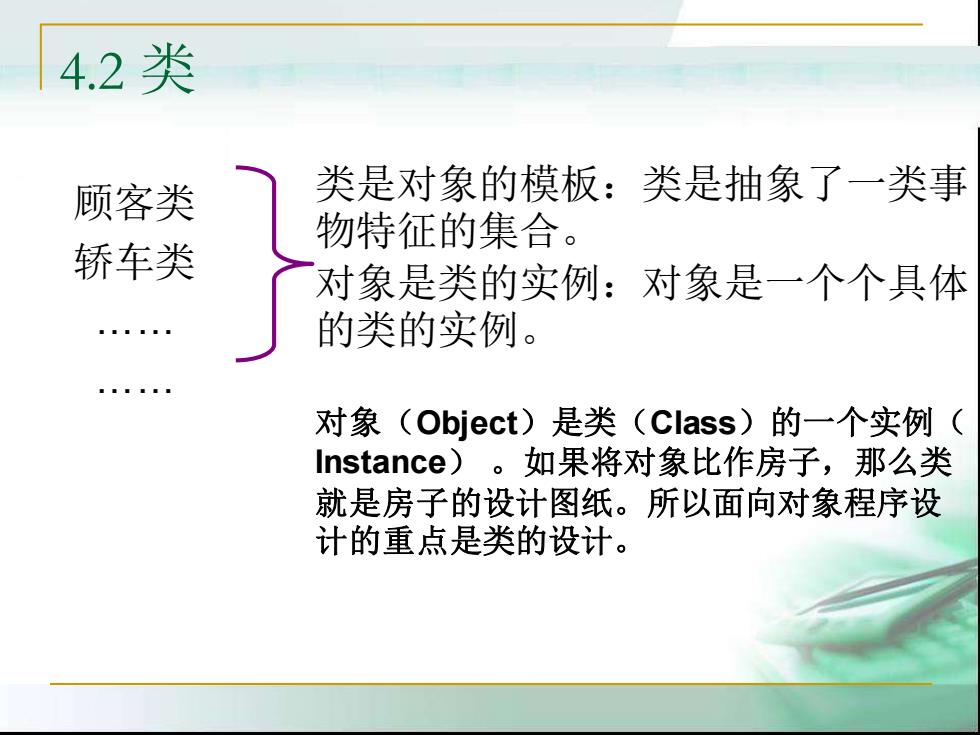 4.2 类

顾客类
轿车类
……
……

类是对象的模板：类是抽象了一类事物特征的集合。
对象是类的实例：对象是一个个具体的类的实例。

对象（Object）是类（Class）的一个实例（Instance）。如果将对象比作房子，那么类就是房子的设计图纸。所以面向对象程序设计的重点是类的设计。